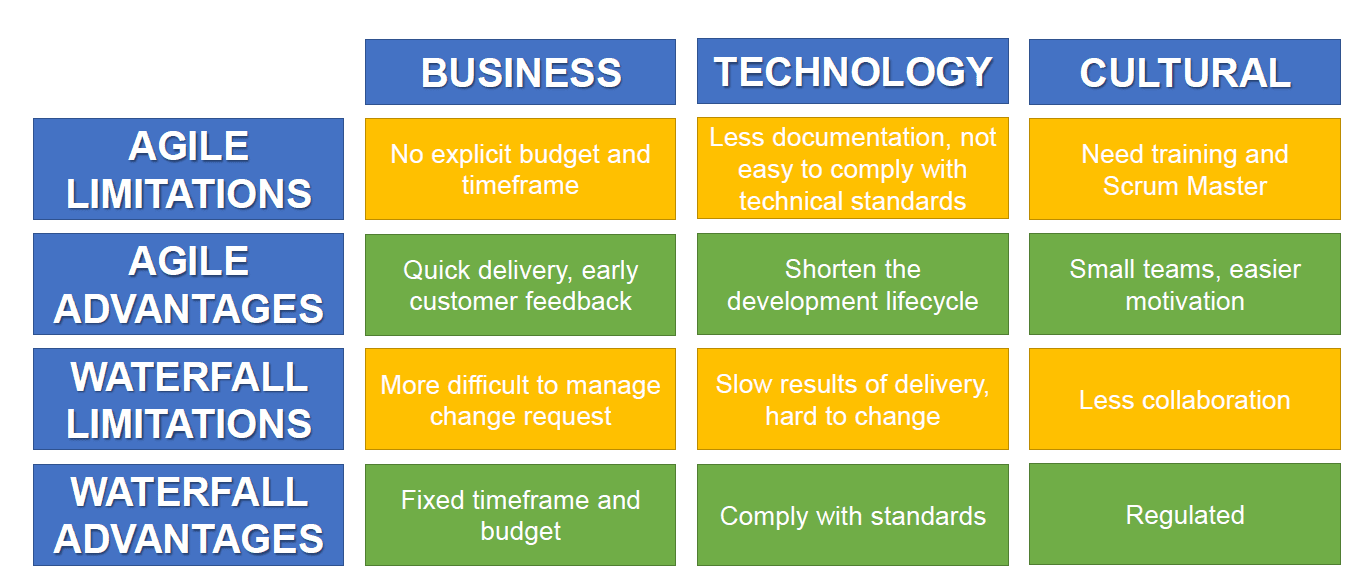 | | BUSINESS | TECHNOLOGY | CULTURAL |
|---|---|---|---|
| AGILE LIMITATIONS | No explicit budget and timeframe | Less documentation, not easy to comply with technical standards | Need training and Scrum Master |
| AGILE ADVANTAGES | Quick delivery, early customer feedback | Shorten the development lifecycle | Small teams, easier motivation |
| WATERFALL LIMITATIONS | More difficult to manage change request | Slow results of delivery, hard to change | Less collaboration |
| WATERFALL ADVANTAGES | Fixed timeframe and budget | Comply with standards | Regulated |